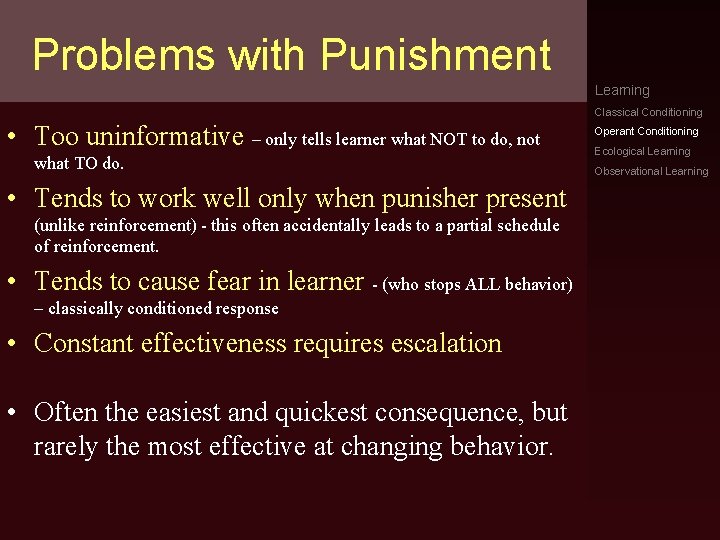 Problems with Punishment

Learning
Classical Conditioning
Operant Conditioning
Ecological Learning
Observational Learning

• Too uninformative – only tells learner what NOT to do, not what TO do.

• Tends to work well only when punisher present (unlike reinforcement) - this often accidentally leads to a partial schedule of reinforcement.

• Tends to cause fear in learner - (who stops ALL behavior) – classically conditioned response

• Constant effectiveness requires escalation

• Often the easiest and quickest consequence, but rarely the most effective at changing behavior.